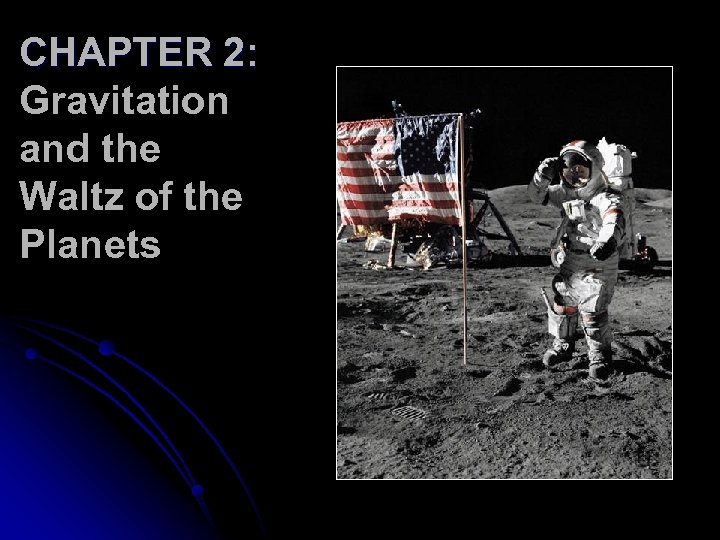 CHAPTER 2: Gravitation and the Waltz of the Planets